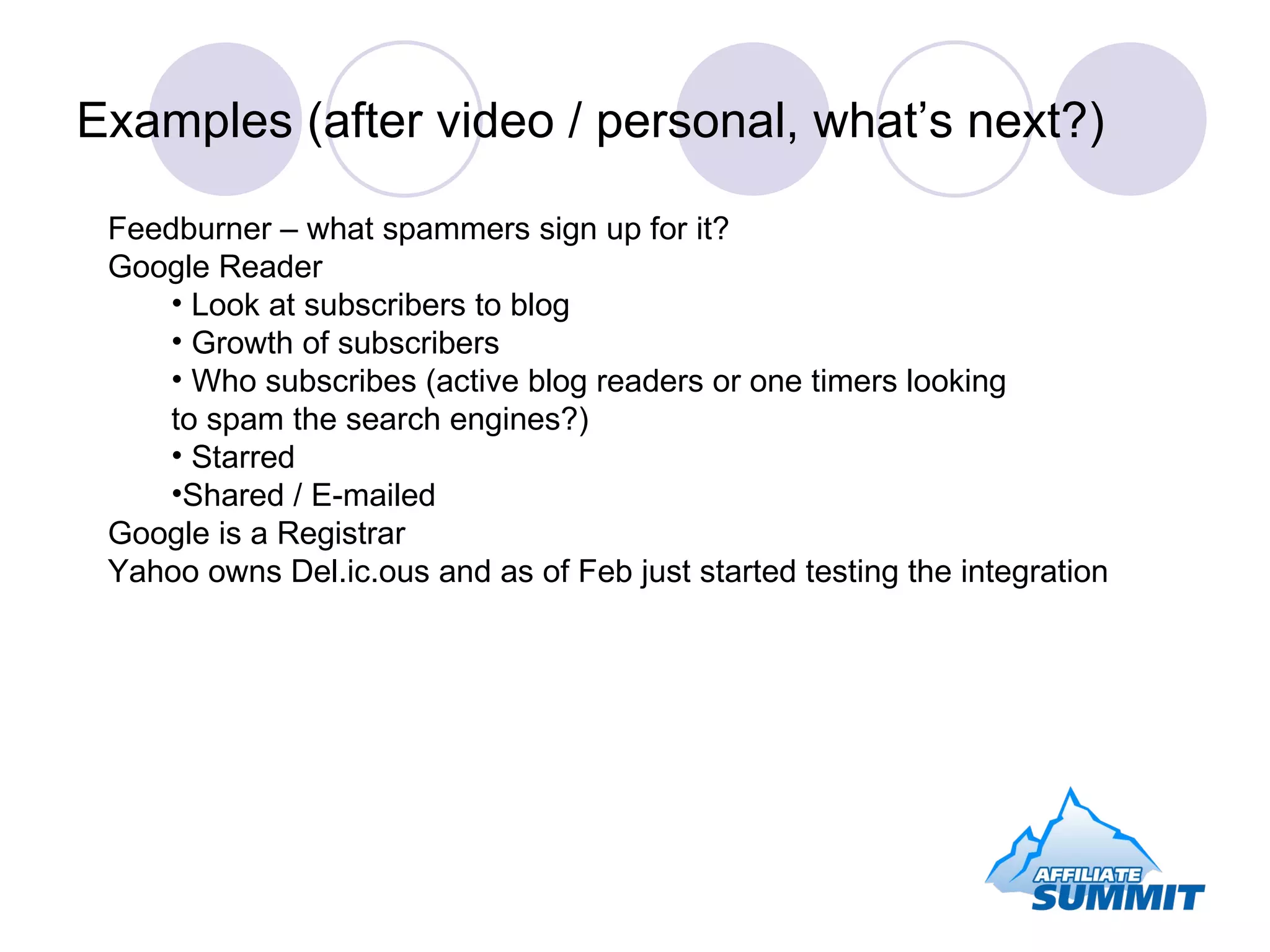 Examples (after video / personal, what’s next?)

Feedburner – what spammers sign up for it?
Google Reader
• Look at subscribers to blog
• Growth of subscribers
• Who subscribes (active blog readers or one timers looking to spam the search engines?)
• Starred
•Shared / E-mailed
Google is a Registrar
Yahoo owns Del.ic.ous and as of Feb just started testing the integration

AFFILIATE SUMMIT